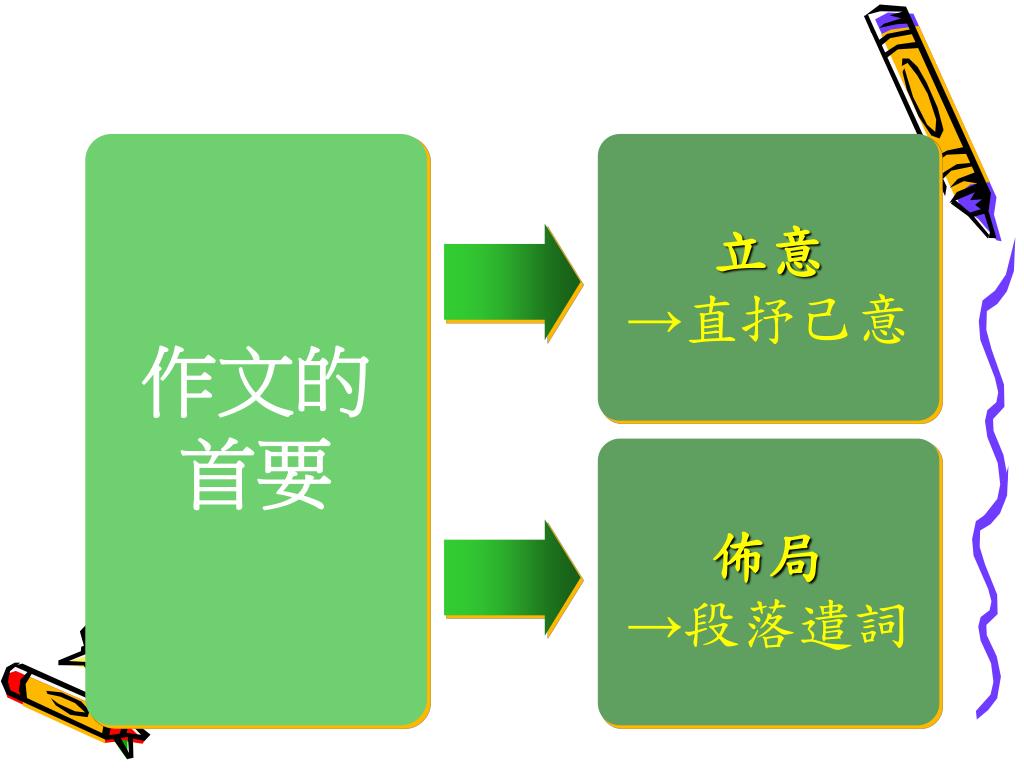 作文的首要

立意
→直抒己意

佈局
→段落遣詞